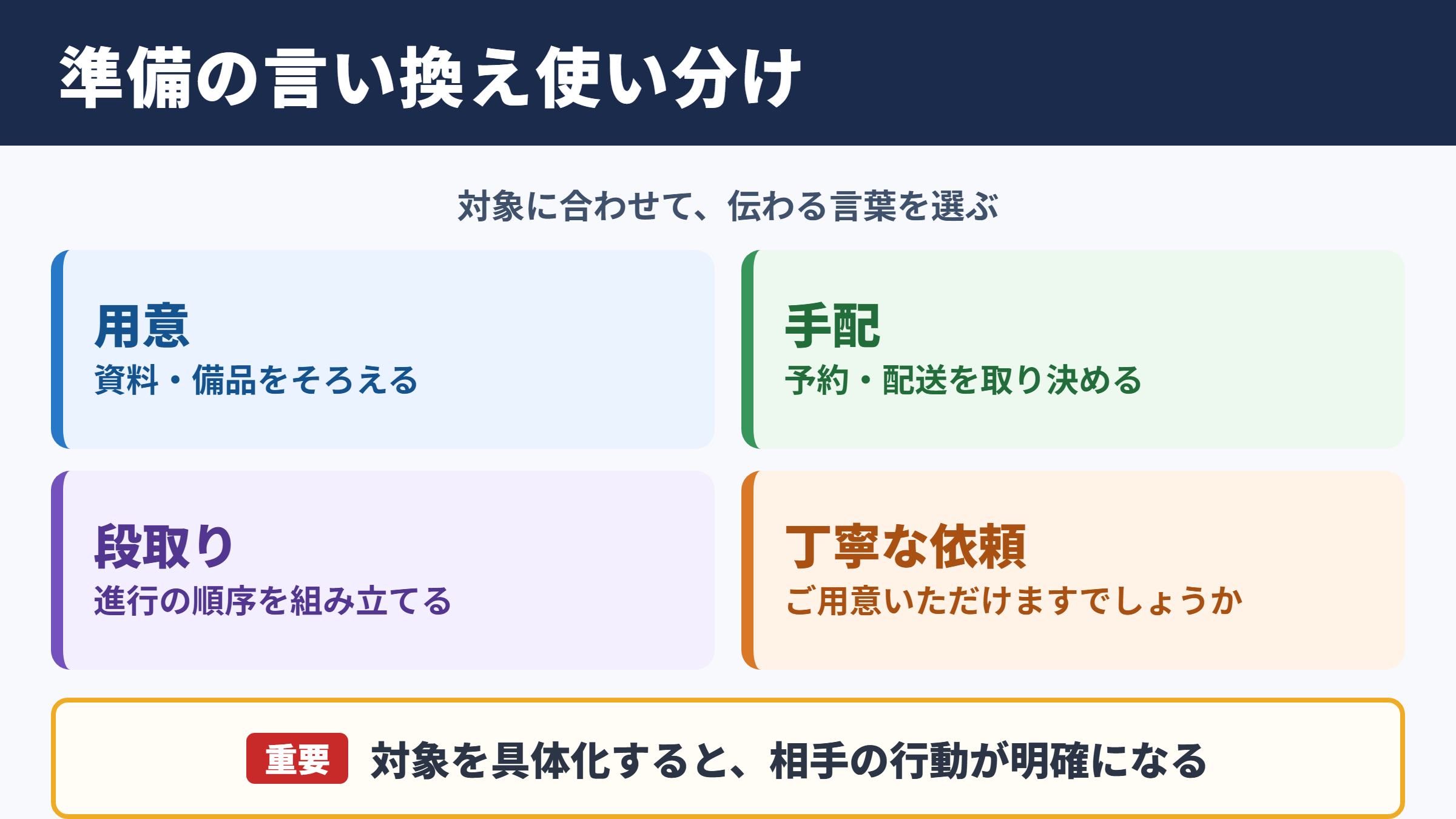 準備の言い換え使い分け

対象に合わせて、伝わる言葉を選ぶ

用意
資料・備品をそろえる

手配
予約・配送を取り決める

段取り
進行の順序を組み立てる

丁寧な依頼
ご用意いただけますでしょうか

重要 対象を具体化すると、相手の行動が明確になる